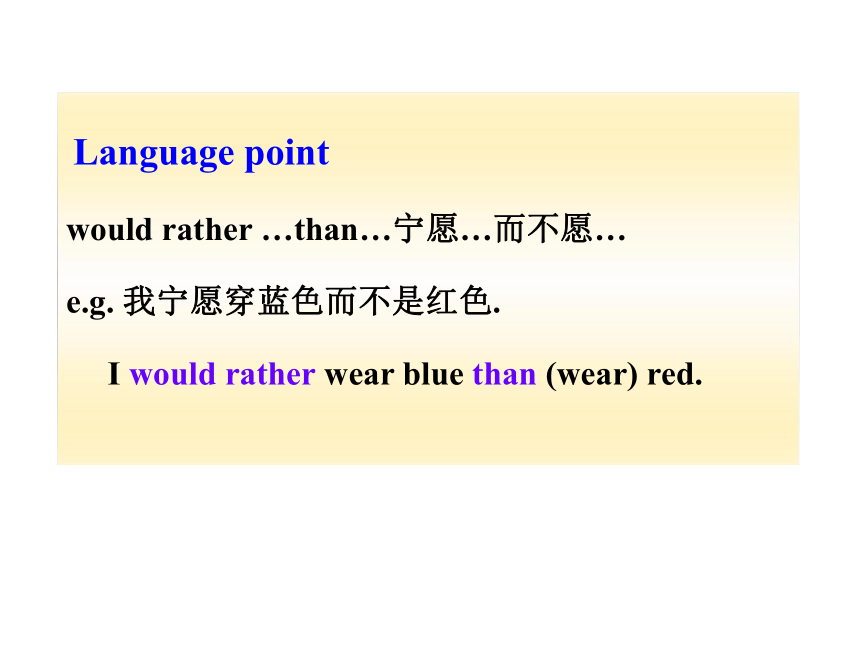 Language point

would rather …than…宁愿…而不愿…

e.g. 我宁愿穿蓝色而不是红色.

I would rather wear blue than (wear) red.